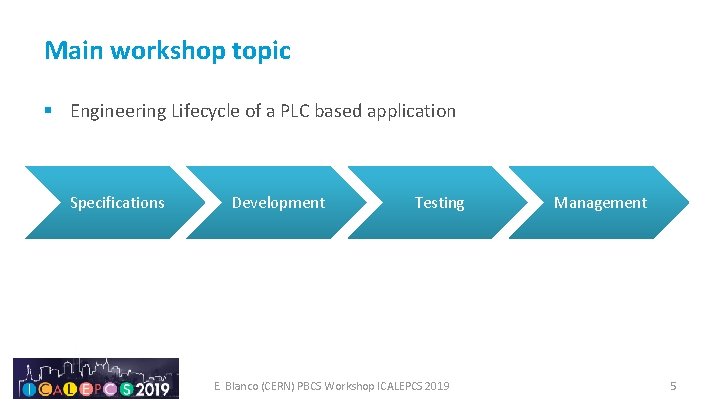 Main workshop topic

▪ Engineering Lifecycle of a PLC based application

Specifications

Development

Testing

Management

ICALEPCS 2019

E. Blanco (CERN) PBCS Workshop ICALEPCS 2019

5